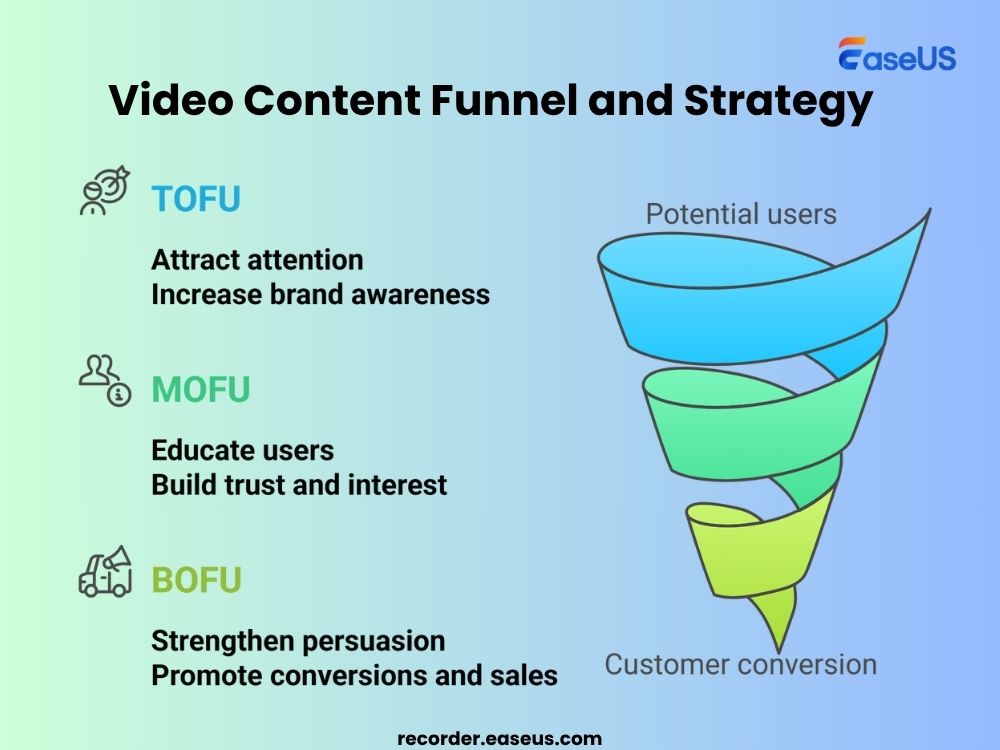 EaseUS

Video Content Funnel and Strategy

TOFU

Attract attention
Increase brand awareness

MOFU

Educate users
Build trust and interest

BOFU

Strengthen persuasion
Promote conversions and sales

Potential users

Customer conversion

recorder.easeus.com